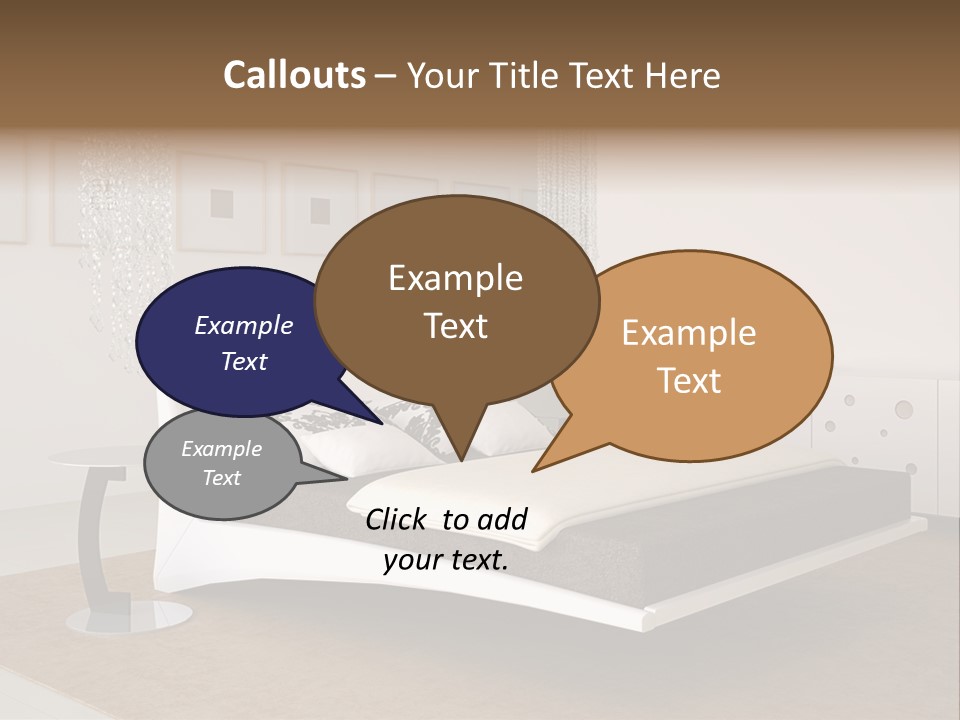 Callouts – Your Title Text Here

Example Text

Example Text

Example Text

Example Text

Click to add your text.